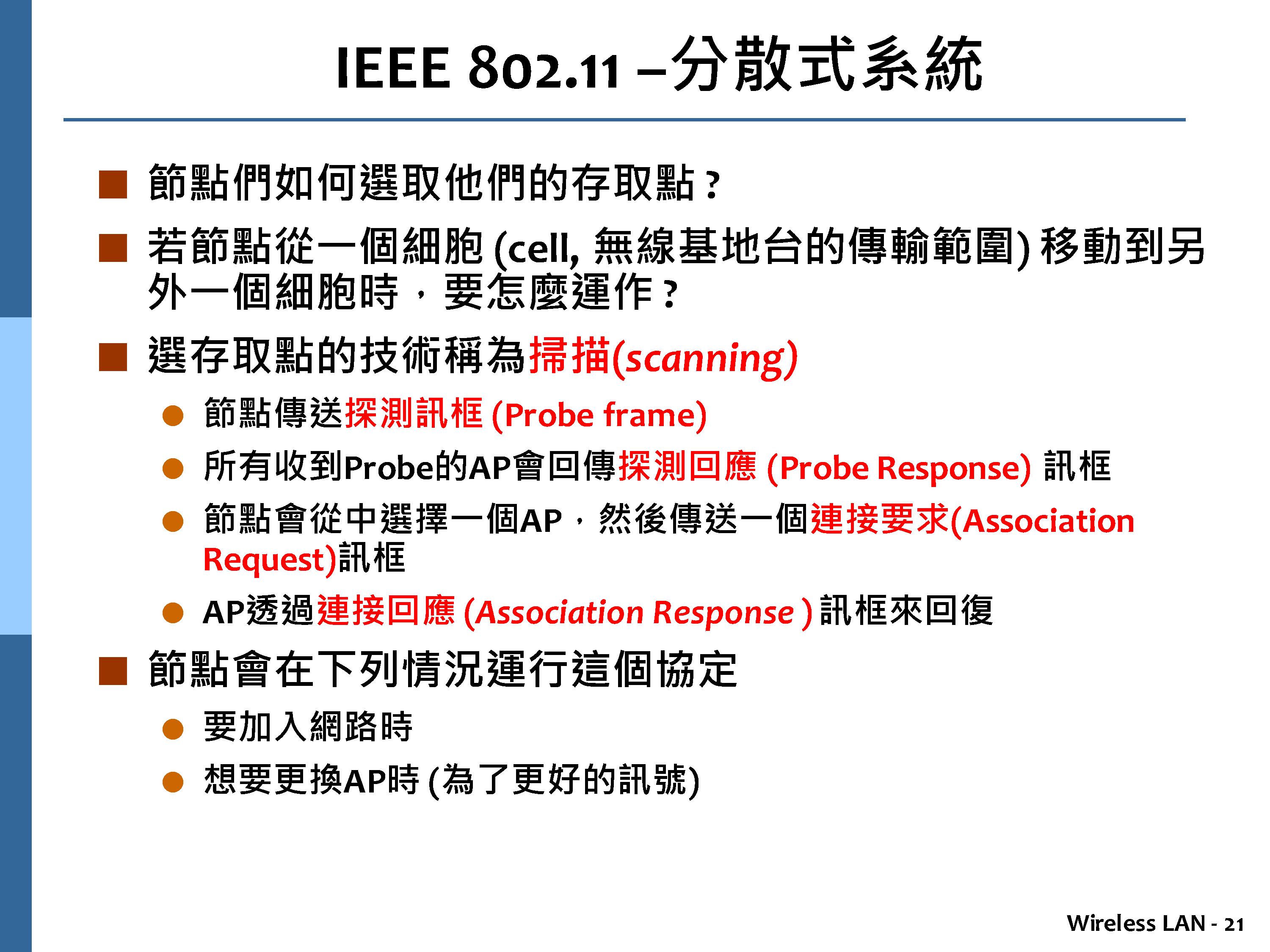 IEEE 802.11 –分散式系統

■ 節點們如何選取他們的存取點?

■ 若節點從一個細胞 (cell, 無線基地台的傳輸範圍) 移動到另外一個細胞時，要怎麼運作?

■ 選存取點的技術稱為掃描(scanning)

● 節點傳送探測訊框 (Probe frame)

● 所有收到Probe的AP會回傳探測回應 (Probe Response) 訊框

● 節點會從中選擇一個AP，然後傳送一個連接要求(Association Request)訊框

● AP透過連接回應 (Association Response ) 訊框來回復

■ 節點會在下列情況運行這個協定

● 要加入網路時

● 想要更換AP時 (為了更好的訊號)

Wireless LAN - 21